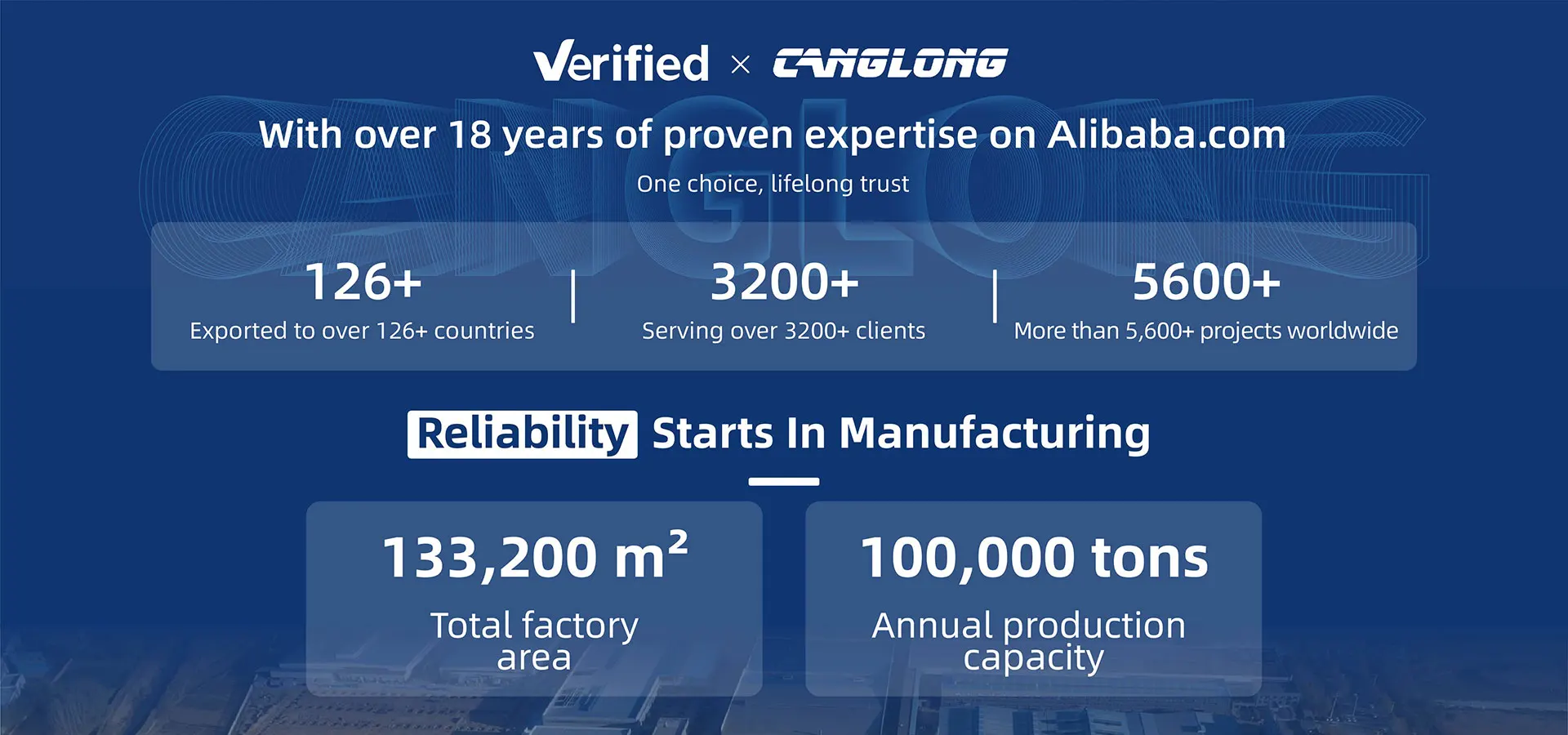 Verified × CANGLONG

With over 18 years of proven expertise on Alibaba.com

One choice, lifelong trust

126+
Exported to over 126+ countries

3200+
Serving over 3200+ clients

5600+
More than 5,600+ projects worldwide

Reliability Starts In Manufacturing

133,200 $m^2$
Total factory area

100,000 tons
Annual production capacity